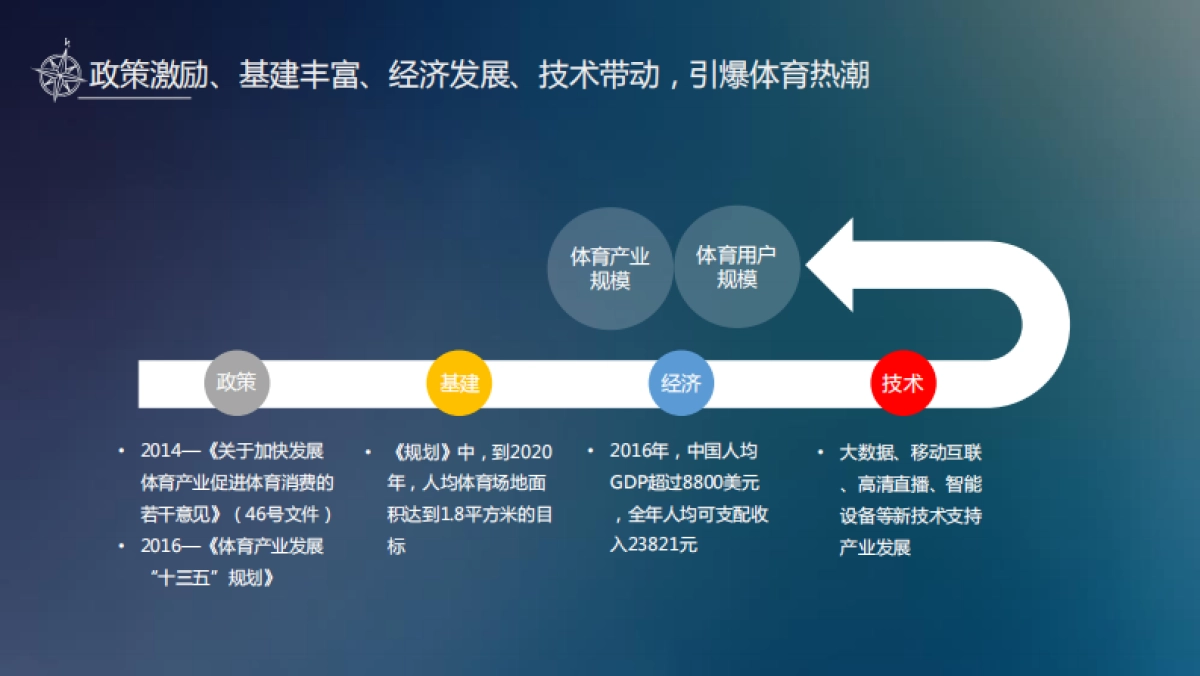 政策激励、基建丰富、经济发展、技术带动，引爆体育热潮

体育产业规模

体育用户规模

政策

基建

经济

技术

• 2014—《关于加快发展体育产业促进体育消费的若干意见》（46号文件）
• 2016—《体育产业发展“十三五”规划》

• 《规划》中，到2020年，人均体育场地面积达到1.8平方米的目标

• 2016年，中国人均GDP超过8800美元，全年人均可支配收入23821元

• 大数据、移动互联、高清直播、智能设备等新技术支持产业发展